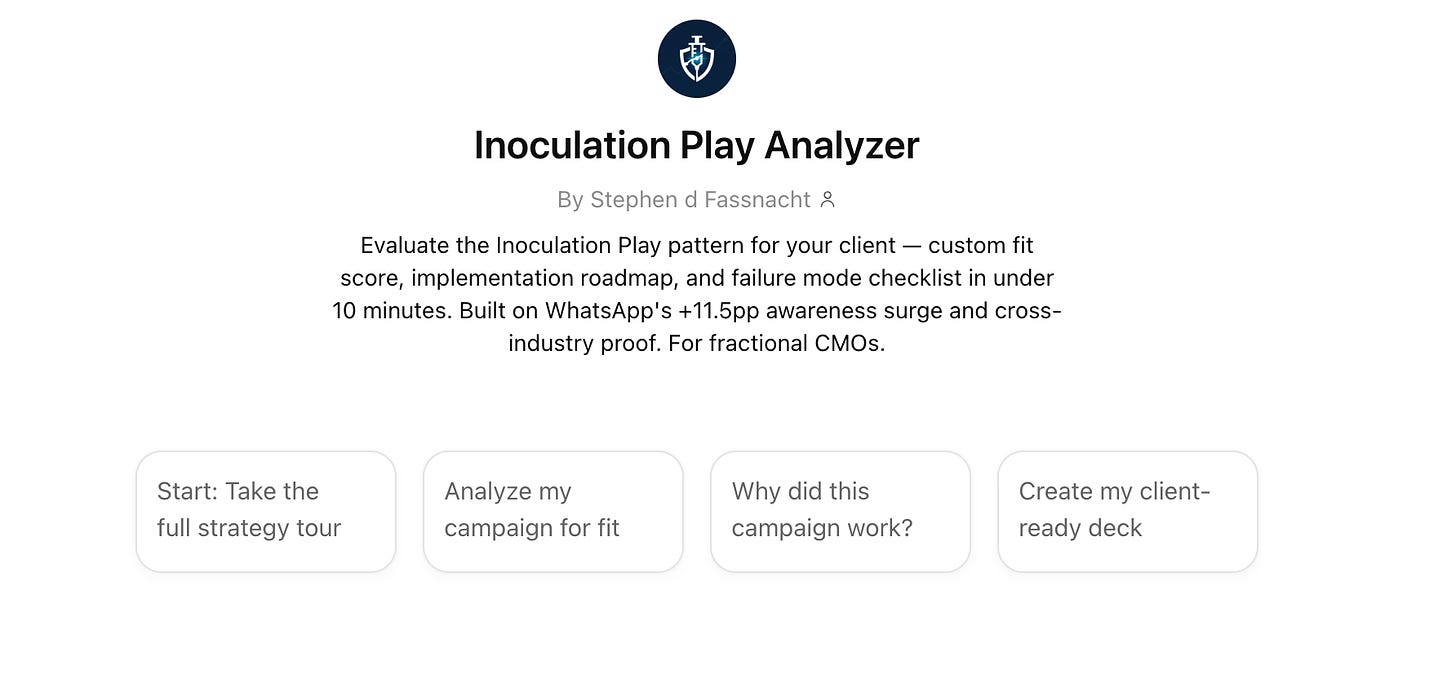 Inoculation Play Analyzer

By Stephen d Fassnacht

Evaluate the Inoculation Play pattern for your client — custom fit score, implementation roadmap, and failure mode checklist in under 10 minutes. Built on WhatsApp's +11.5pp awareness surge and cross-industry proof. For fractional CMOs.

Start: Take the full strategy tour

Analyze my campaign for fit

Why did this campaign work?

Create my client-ready deck